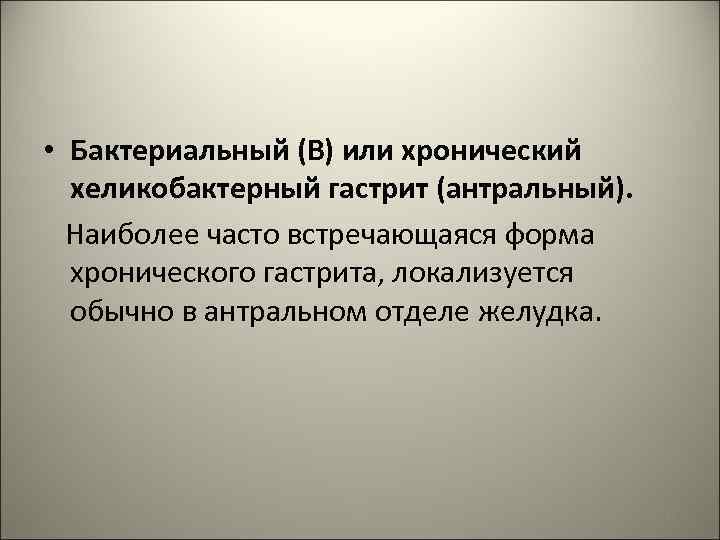 • Бактериальный (В) или хронический хеликобактерный гастрит (антральный).

Наиболее часто встречающаяся форма хронического гастрита, локализуется обычно в антральном отделе желудка.